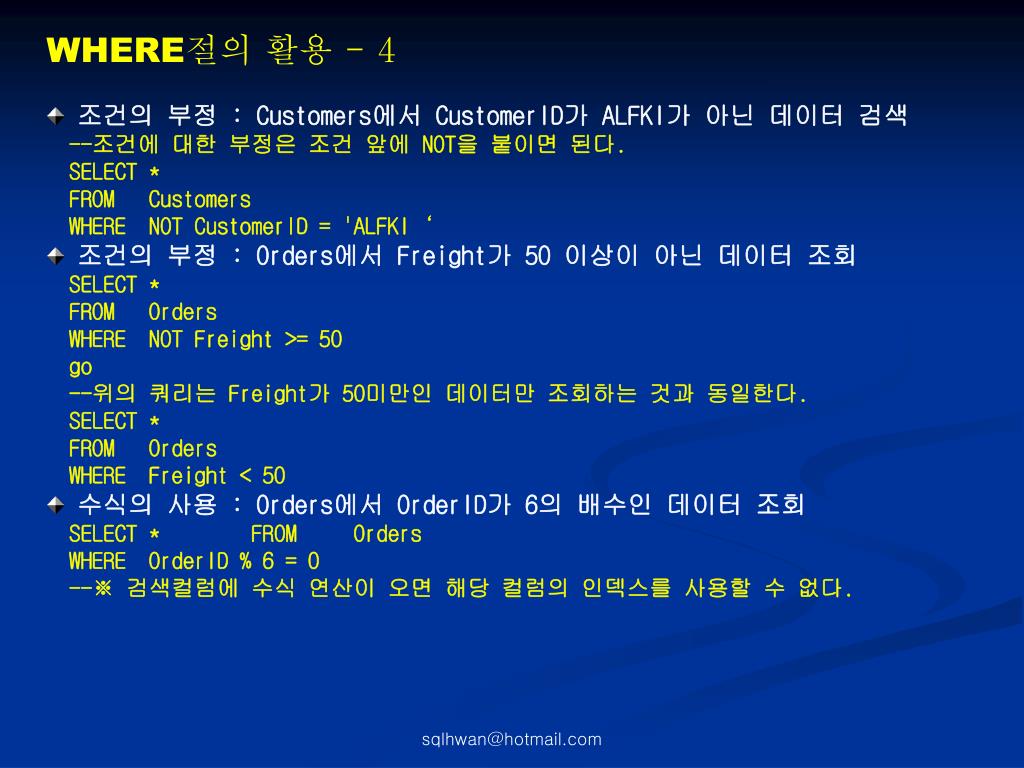 WHERE절의 활용 - 4

조건의 부정 : Customers에서 CustomerID가 ALFKI가 아닌 데이터 검색
--조건에 대한 부정은 조건 앞에 NOT을 붙이면 된다.
SELECT *
FROM Customers
WHERE NOT CustomerID = 'ALFKI ‘

조건의 부정 : Orders에서 Freight가 50 이상이 아닌 데이터 조회
SELECT *
FROM Orders
WHERE NOT Freight >= 50
go
--위의 쿼리는 Freight가 50미만인 데이터만 조회하는 것과 동일한다.
SELECT *
FROM Orders
WHERE Freight < 50

수식의 사용 : Orders에서 OrderID가 6의 배수인 데이터 조회
SELECT * FROM Orders
WHERE OrderID % 6 = 0
--※ 검색컬럼에 수식 연산이 오면 해당 컬럼의 인덱스를 사용할 수 없다.

sqlhwan@hotmail.com